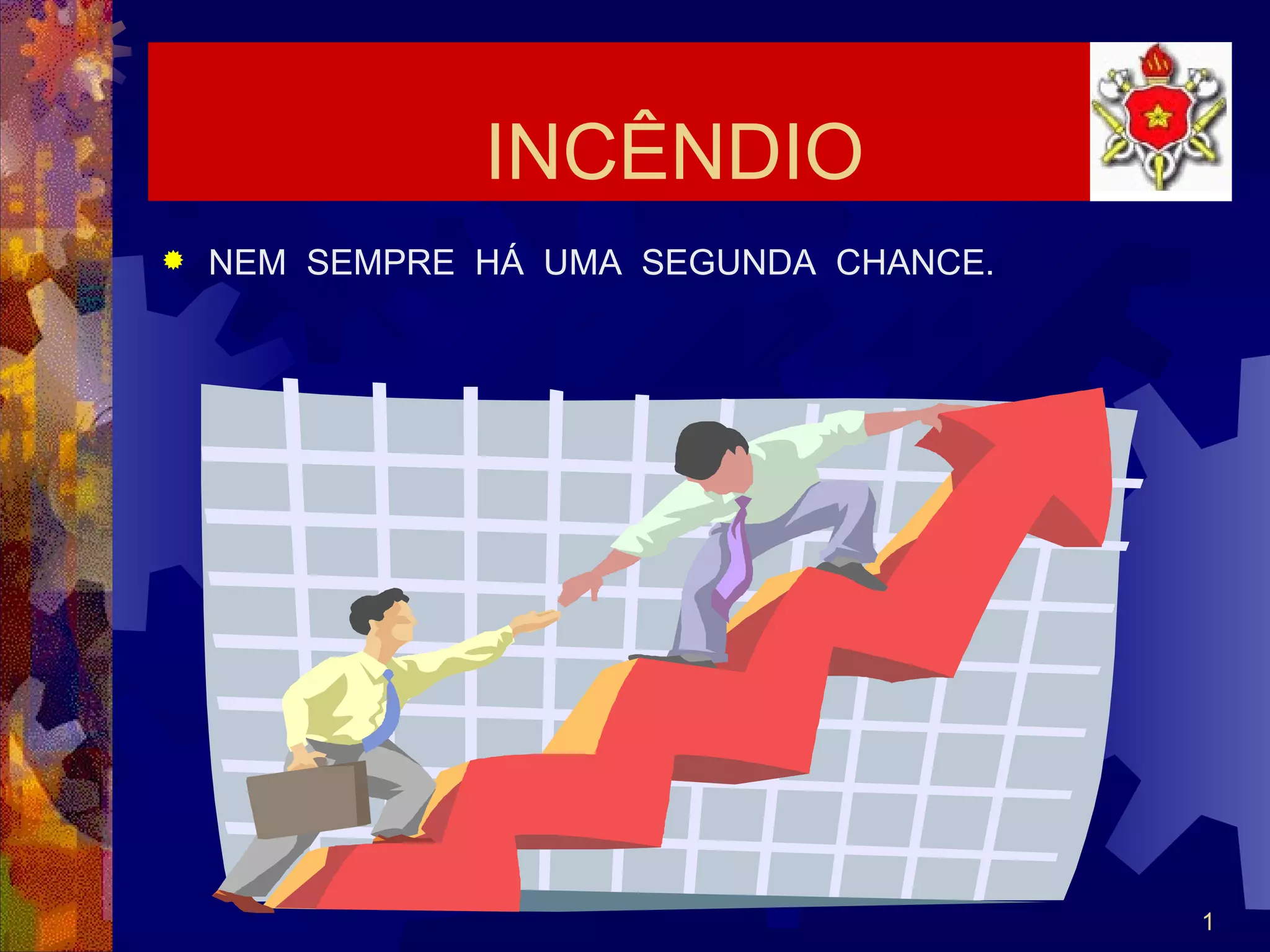 INCÊNDIO

NEM SEMPRE HÁ UMA SEGUNDA CHANCE.

1